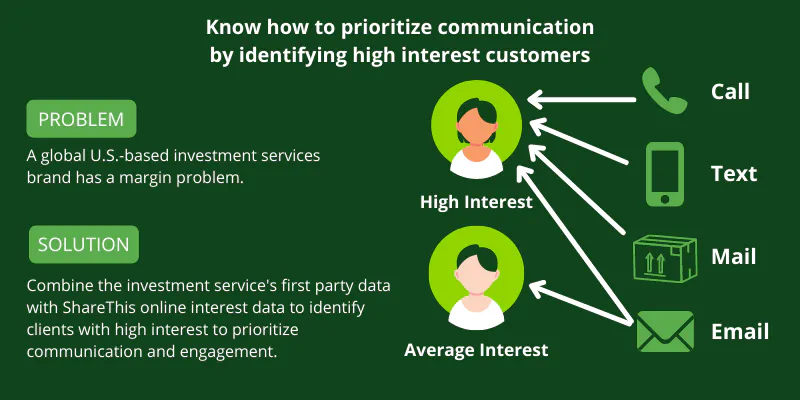 Know how to prioritize communication by identifying high interest customers

PROBLEM

A global U.S.-based investment services brand has a margin problem.

SOLUTION

Combine the investment service's first party data with ShareThis online interest data to identify clients with high interest to prioritize communication and engagement.

High Interest

Average Interest

Call

Text

Mail

Email